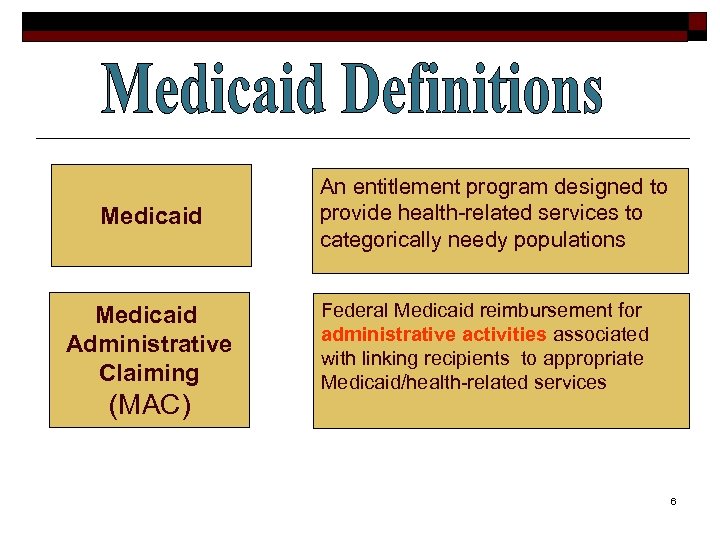 Medicaid Definitions

Medicaid

An entitlement program designed to provide health-related services to categorically needy populations

Medicaid Administrative Claiming (MAC)

Federal Medicaid reimbursement for administrative activities associated with linking recipients to appropriate Medicaid/health-related services

6